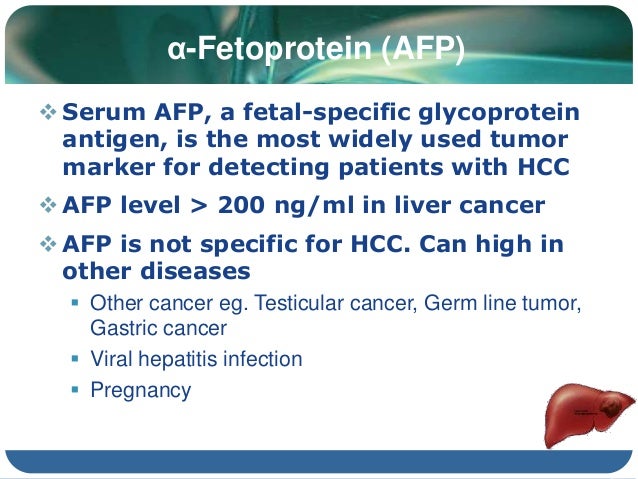 α-Fetoprotein (AFP)

❖ Serum AFP, a fetal-specific glycoprotein antigen, is the most widely used tumor marker for detecting patients with HCC

❖ AFP level > 200 ng/ml in liver cancer

❖ AFP is not specific for HCC. Can high in other diseases

▪ Other cancer eg. Testicular cancer, Germ line tumor, Gastric cancer

▪ Viral hepatitis infection

▪ Pregnancy